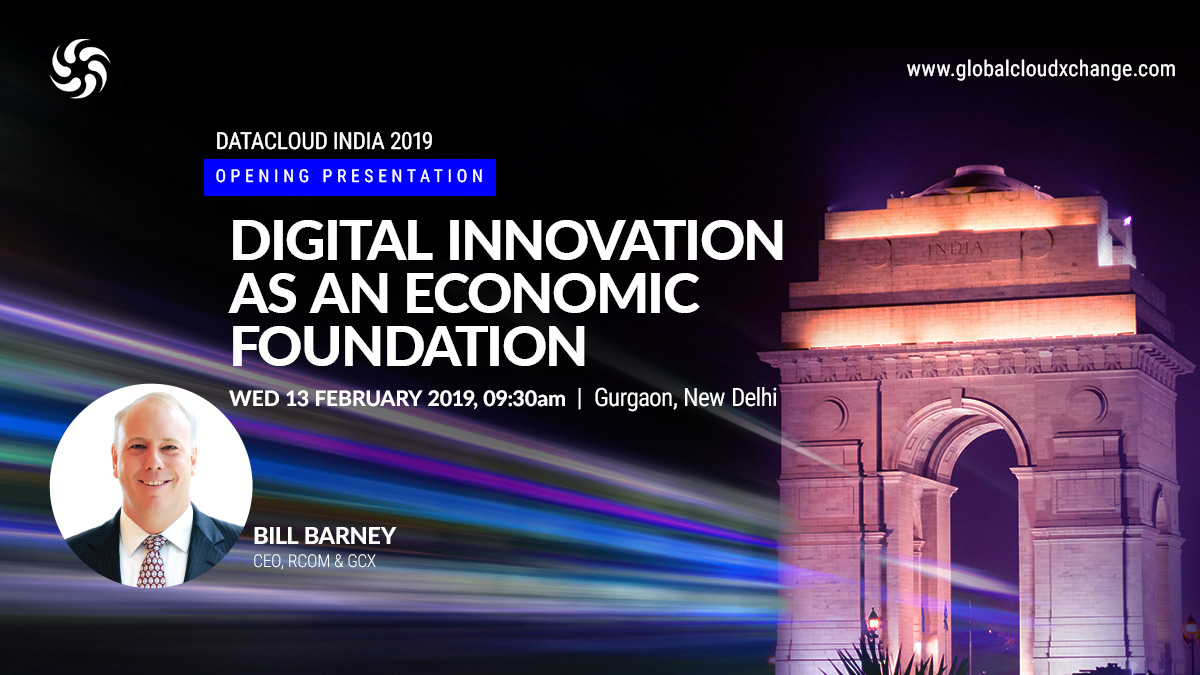 www.globalcloudxchange.com

DATACLOUD INDIA 2019

OPENING PRESENTATION

DIGITAL INNOVATION AS AN ECONOMIC FOUNDATION

WED 13 FEBRUARY 2019, 09:30am | Gurgaon, New Delhi

INDIA

BILL BARNEY
CEO, RCOM & GCX